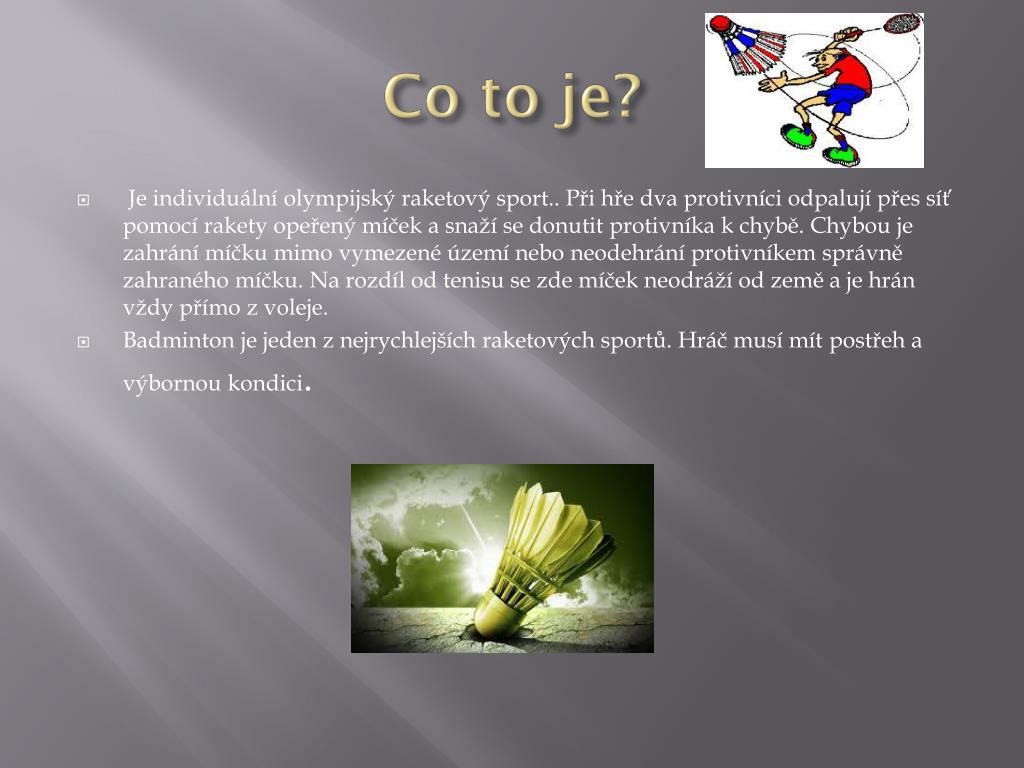 Co to je?

Je individuální olympijský raketový sport.. Při hře dva protivníci odpalují přes síť pomocí rakety opeřený míček a snaží se donutit protivníka k chybě. Chybou je zahrání míčku mimo vymezené území nebo neodehrání protivníkem správně zahraného míčku. Na rozdíl od tenisu se zde míček neodráží od země a je hrán vždy přímo z voleje.

Badminton je jeden z nejrychlejších raketových sportů. Hráč musí mít postřeh a výbornou kondici.